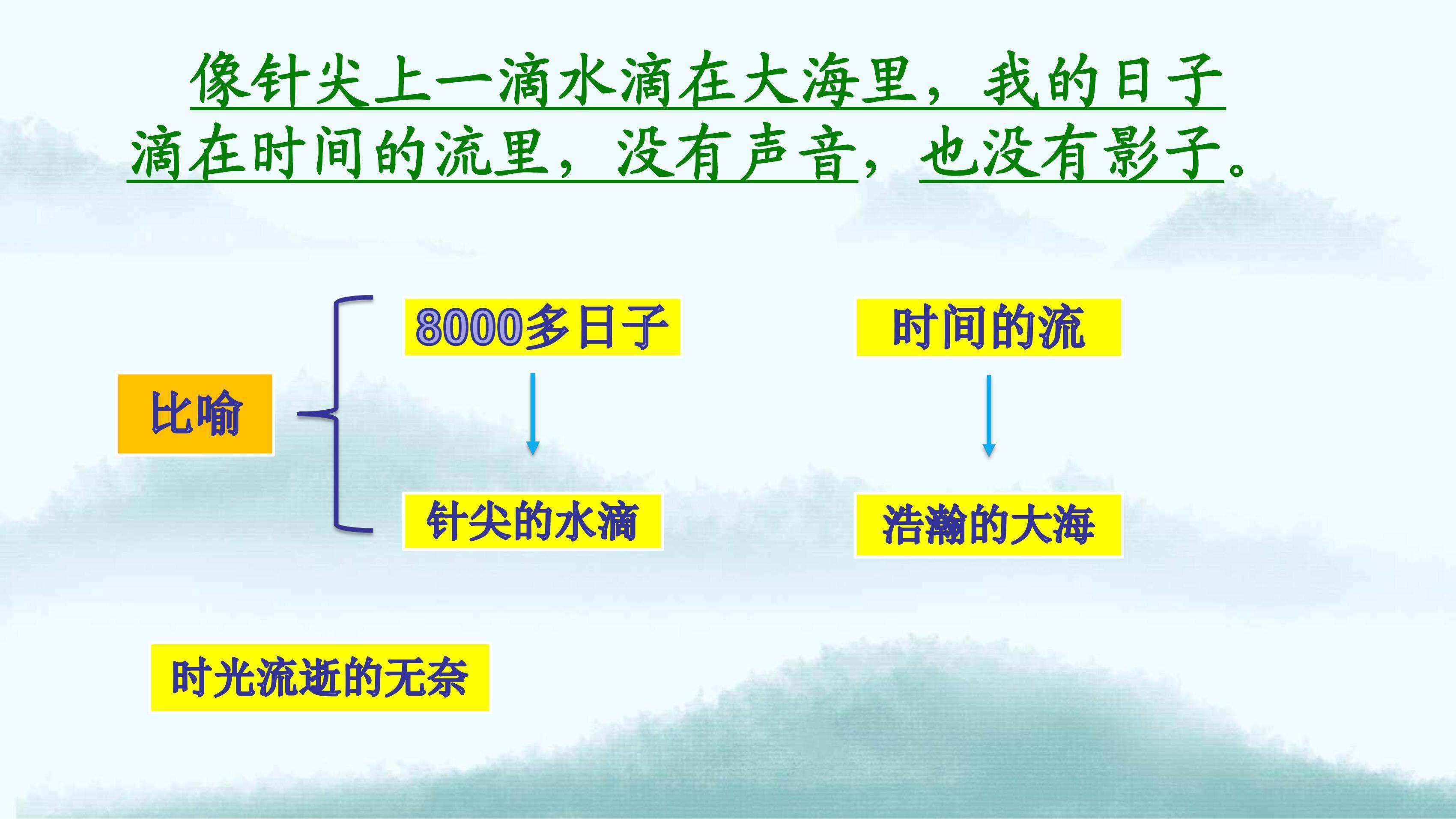 像针尖上一滴水滴在大海里，我的日子滴在时间的流里，没有声音，也没有影子。

比喻

8000多日子

针尖的水滴

时间的流

浩瀚的大海

时光流逝的无奈